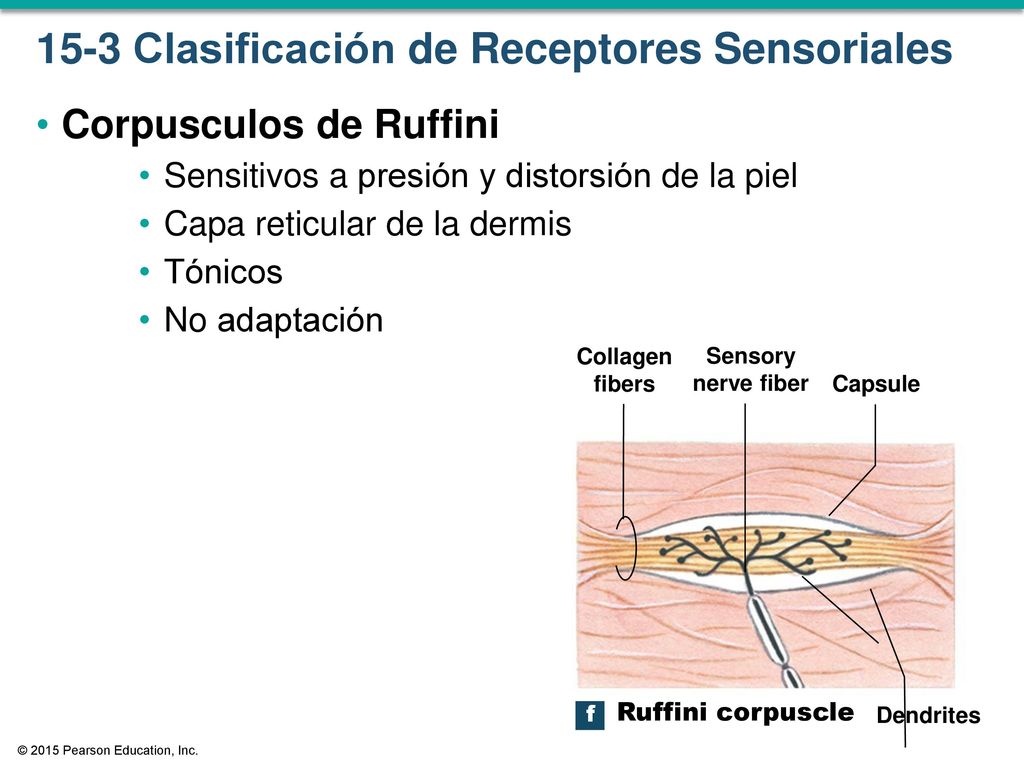 15-3 Clasificación de Receptores Sensoriales

• Corpusculos de Ruffini
  • Sensitivos a presión y distorsión de la piel
  • Capa reticular de la dermis
  • Tónicos
  • No adaptación

Collagen fibers

Sensory nerve fiber

Capsule

f Ruffini corpuscle

Dendrites

© 2015 Pearson Education, Inc.